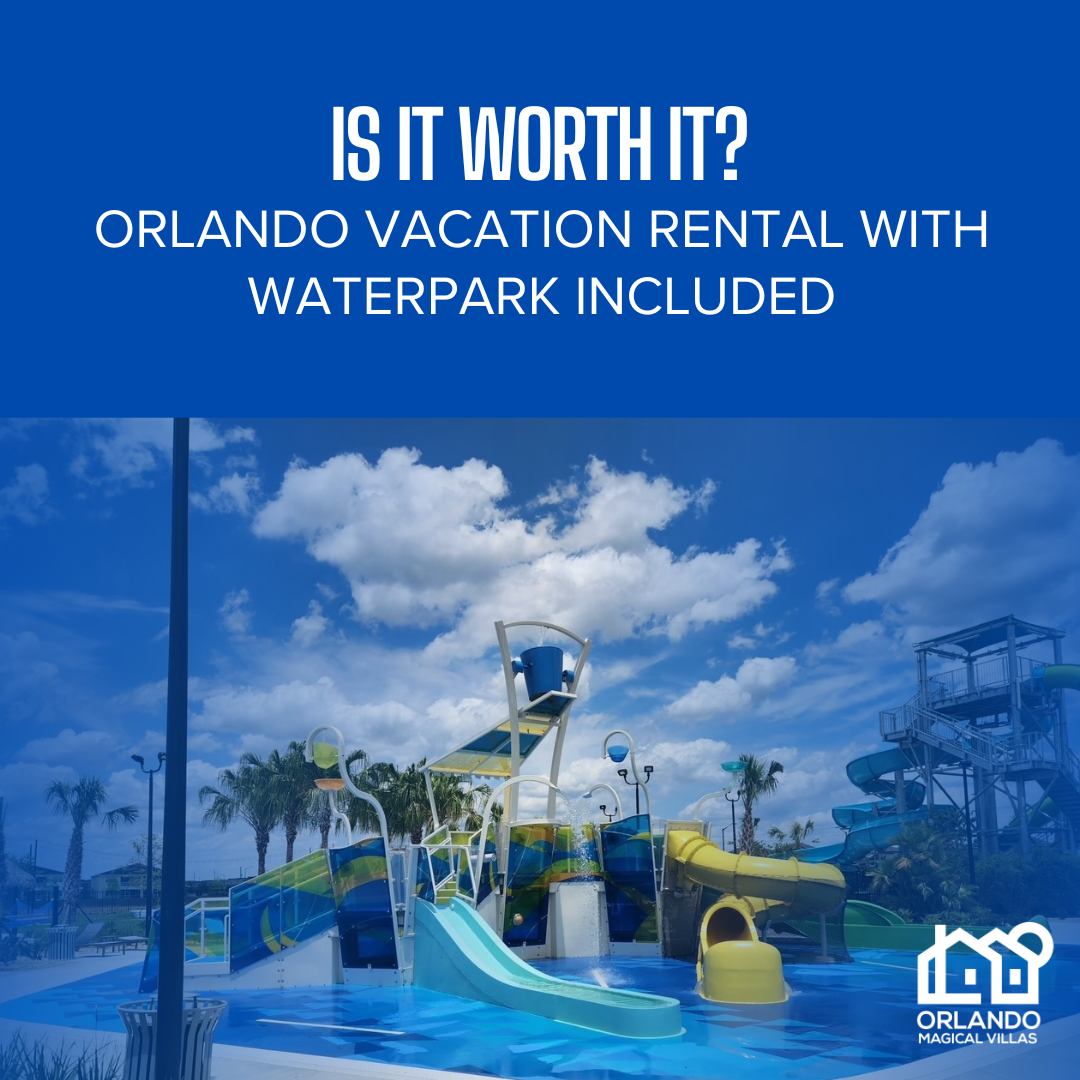 IS IT WORTH IT?
ORLANDO VACATION RENTAL WITH WATERPARK INCLUDED

ORLANDO
MAGICAL VILLAS